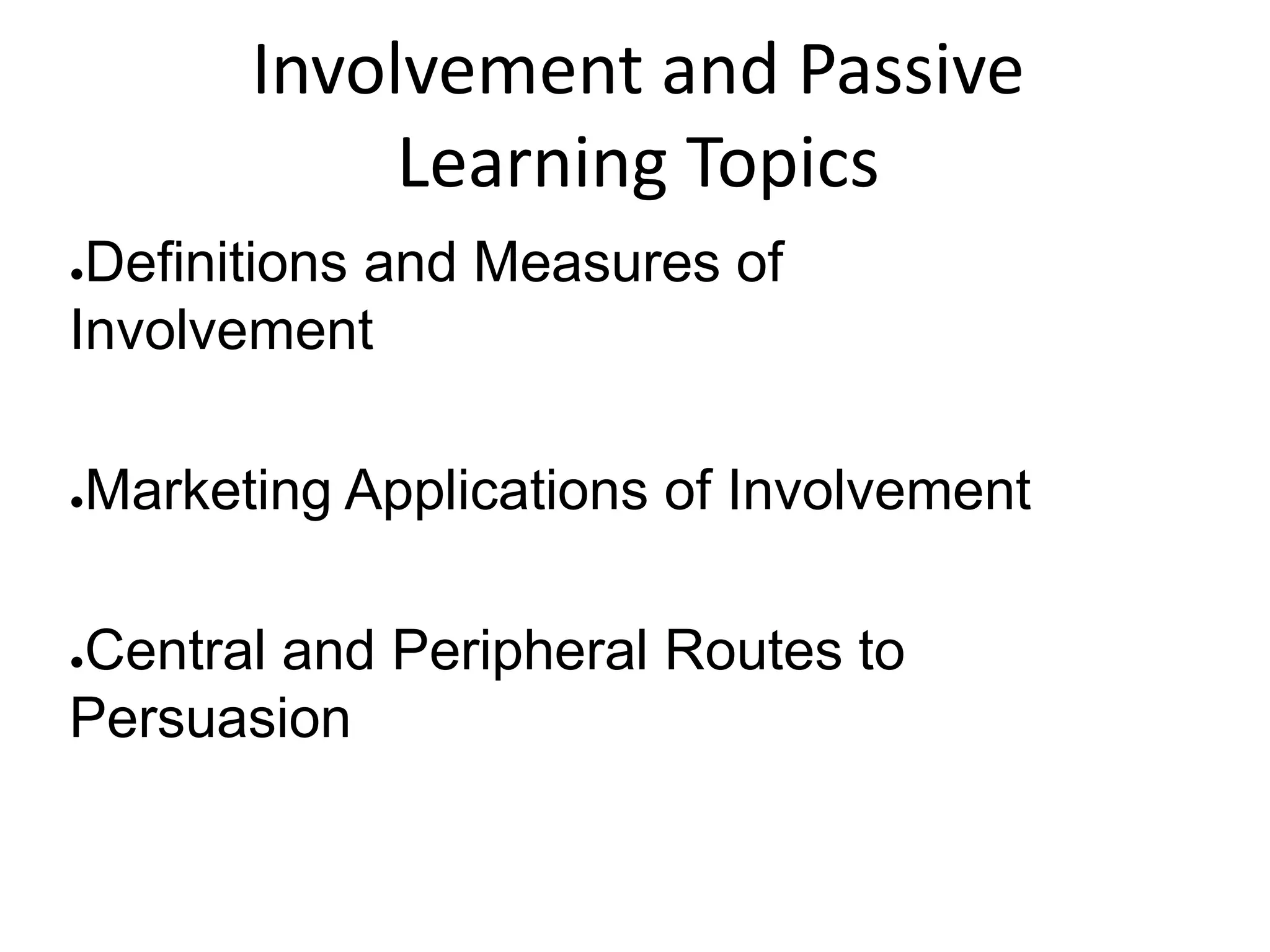 Involvement and Passive Learning Topics

●Definitions and Measures of Involvement

●Marketing Applications of Involvement

●Central and Peripheral Routes to Persuasion